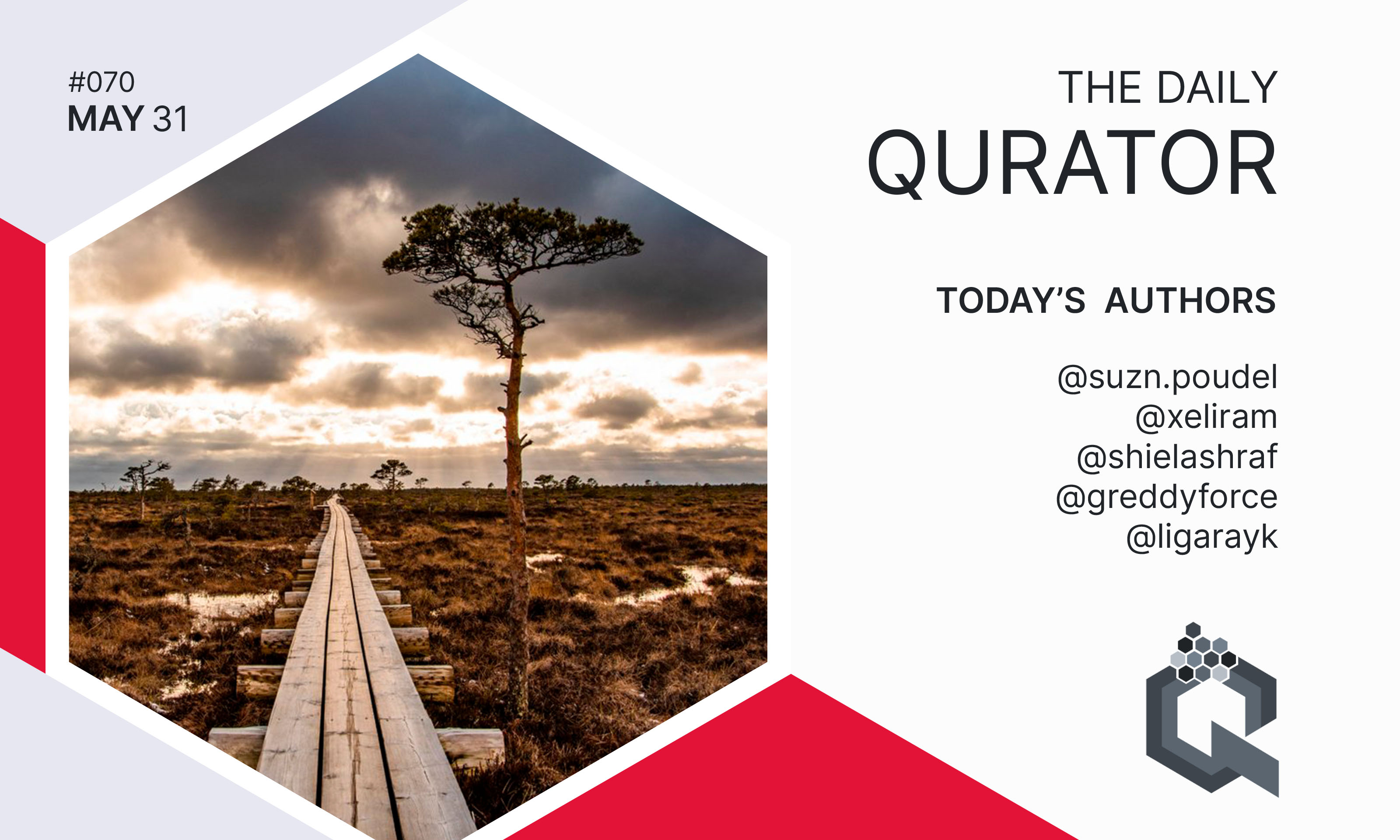 #070
MAY 31

THE DAILY
QURATOR

TODAY'S AUTHORS

@suzn.poudel
@xeliram
@shielashraf
@greddyforce
@ligarayk